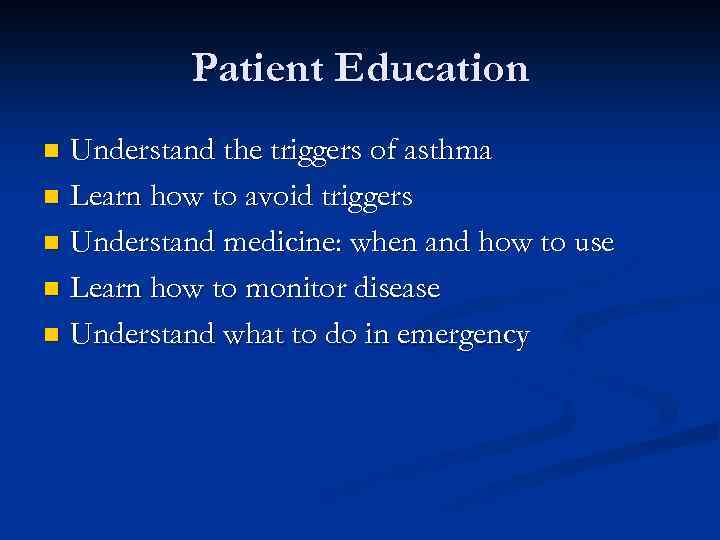 Patient Education

- Understand the triggers of asthma
- Learn how to avoid triggers
- Understand medicine: when and how to use
- Learn how to monitor disease
- Understand what to do in emergency